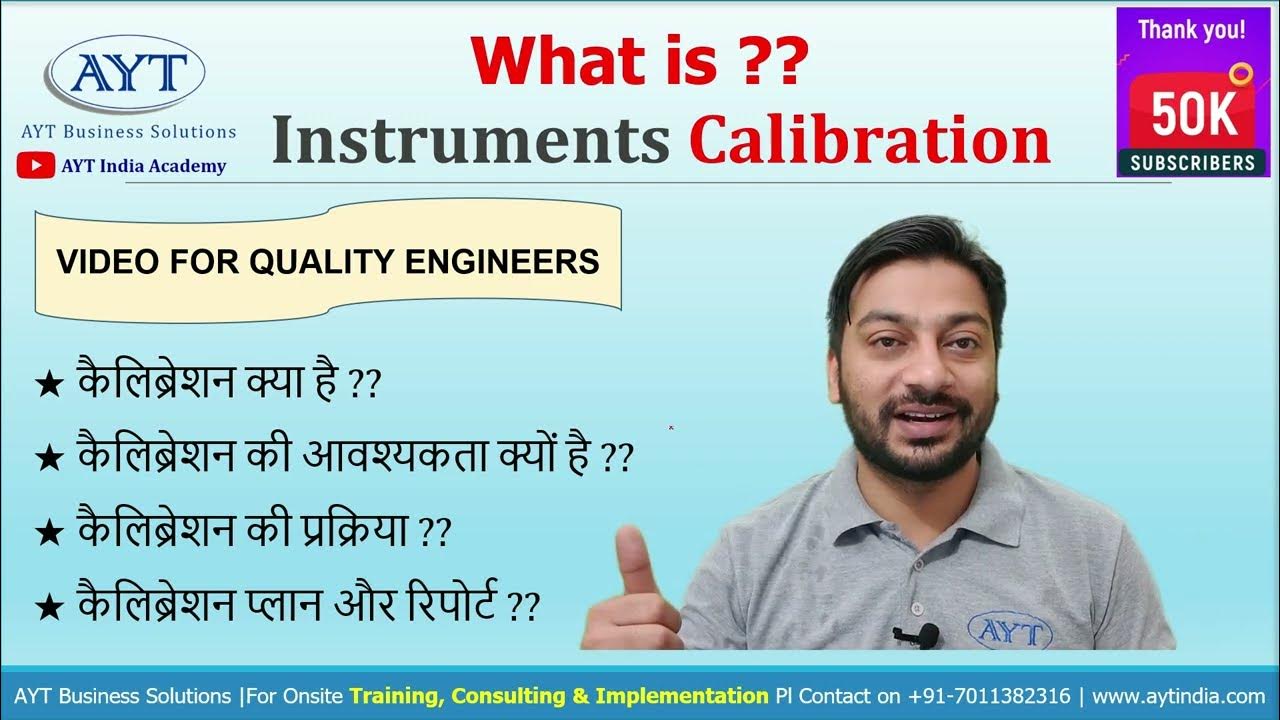 AYT
AYT Business Solutions
AYT India Academy

What is ??
Instruments Calibration

Thank you!
50K
SUBSCRIBERS

VIDEO FOR QUALITY ENGINEERS

★ कैलिब्रेशन क्या है ??
★ कैलिब्रेशन की आवश्यकता क्यों है ??
★ कैलिब्रेशन की प्रक्रिया ??
★ कैलिब्रेशन प्लान और रिपोर्ट ??

AYT

AYT Business Solutions |For Onsite Training, Consulting & Implementation Pl Contact on +91-7011382316 | www.aytindia.com